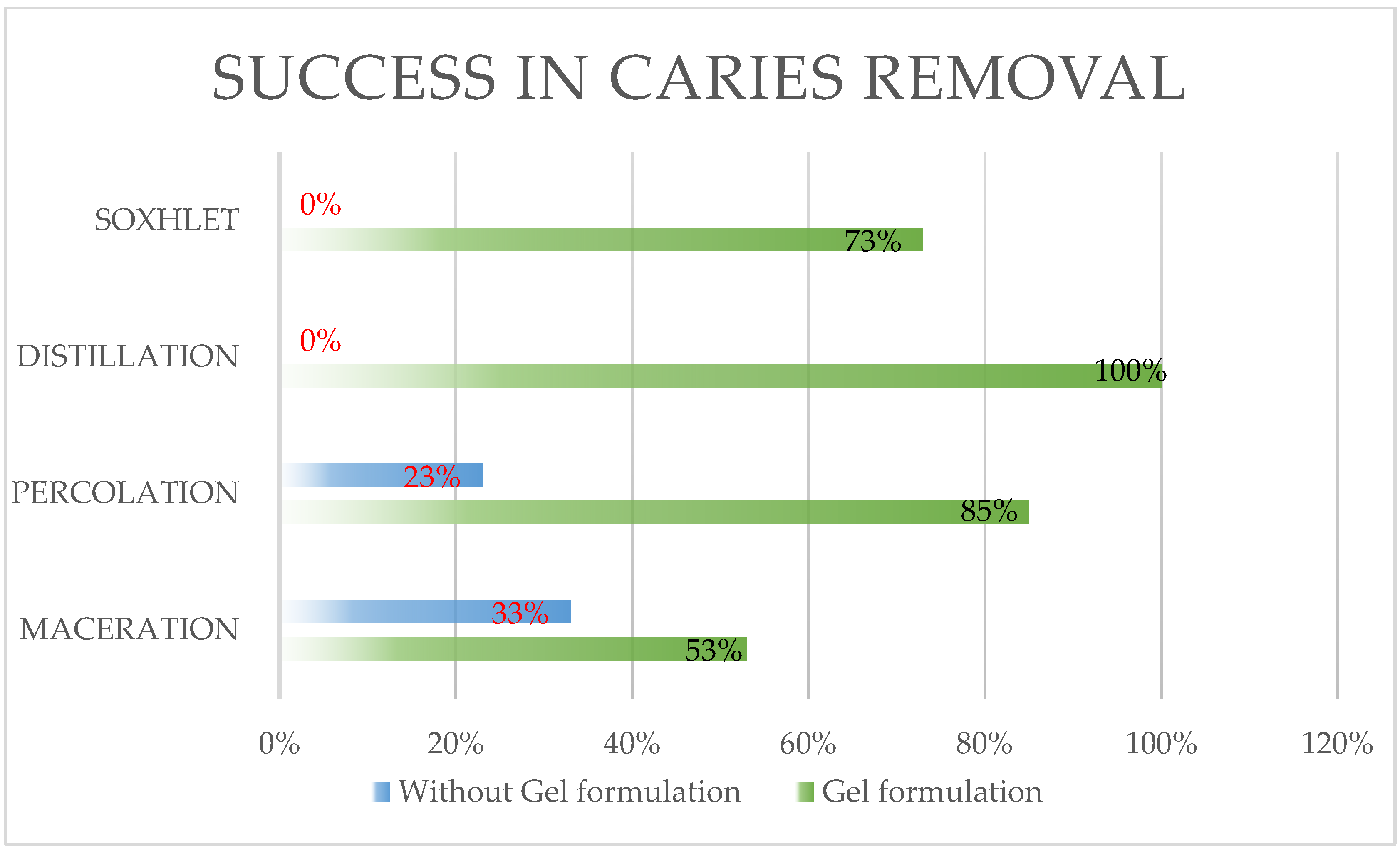 SUCCESS IN CARIES REMOVAL

SOXHLET
0%
73%

DISTILLATION
0%
100%

PERCOLATION
23%
85%

MACERATION
33%
53%

0% 20% 40% 60% 80% 100% 120%

Without Gel formulation Gel formulation